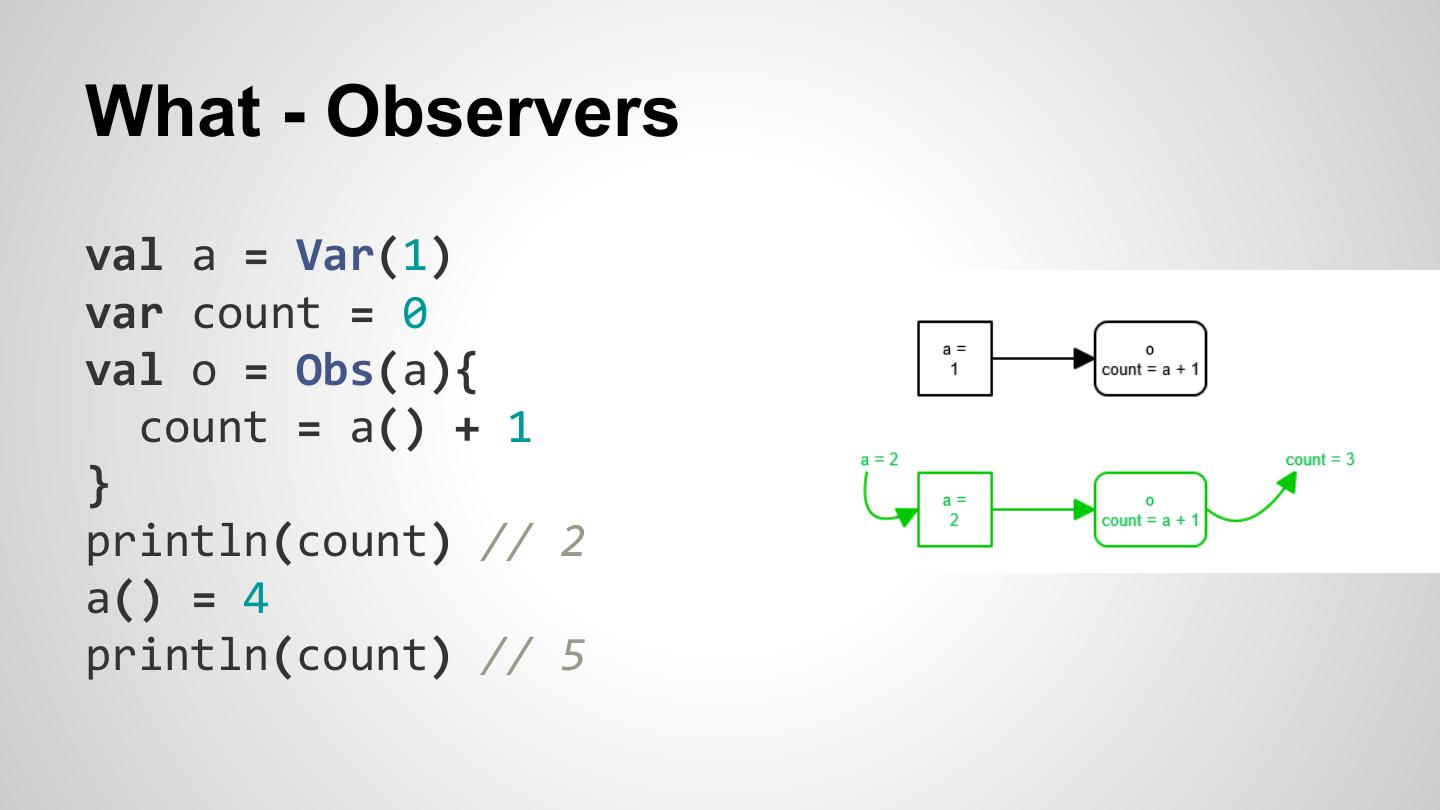 What - Observers

val a = Var(1)
var count = 0
val o = Obs(a){
  count = a() + 1
}
println(count) // 2
a() = 4
println(count) // 5

a =
1

o
count = a + 1

a = 2

a =
2

o
count = a + 1

count = 3